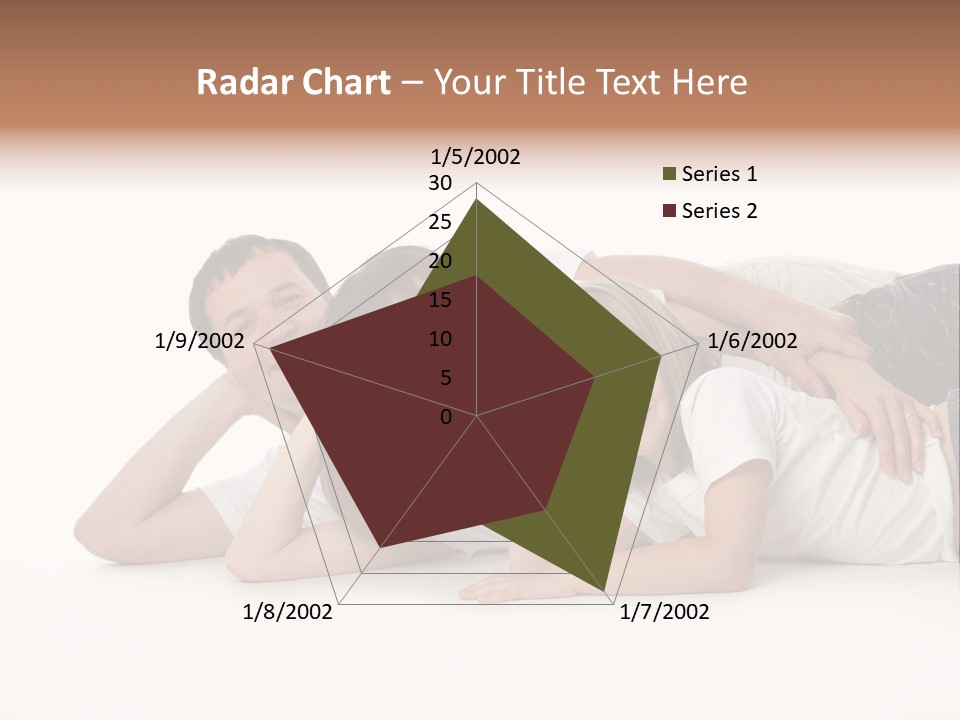 Radar Chart – Your Title Text Here

1/5/2002
30
25
20
15
10
5
0
1/6/2002
1/7/2002
1/8/2002
1/9/2002

Series 1
Series 2